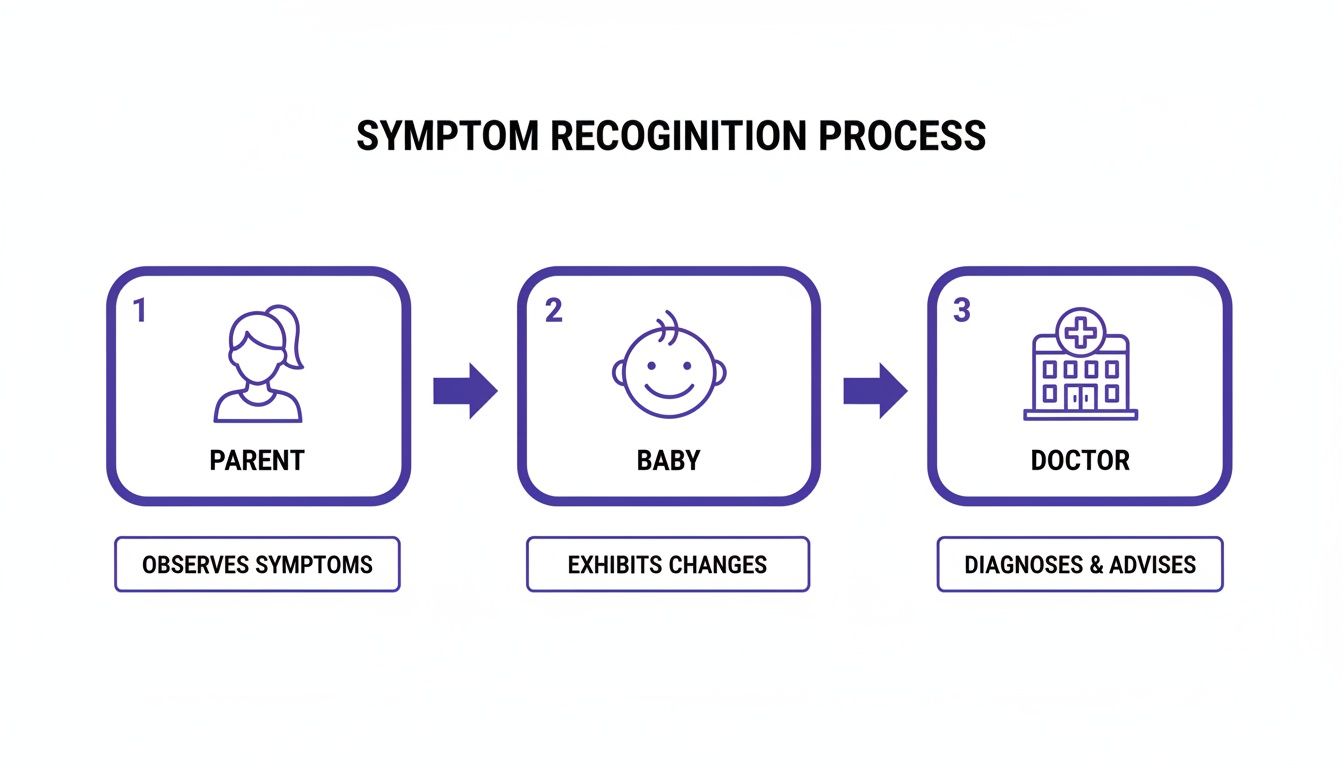 SYMPTOM RECOGINITION PROCESS

1

PARENT

OBSERVES SYMPTOMS

2

BABY

EXHIBITS CHANGES

3

DOCTOR

DIAGNOSES & ADVISES